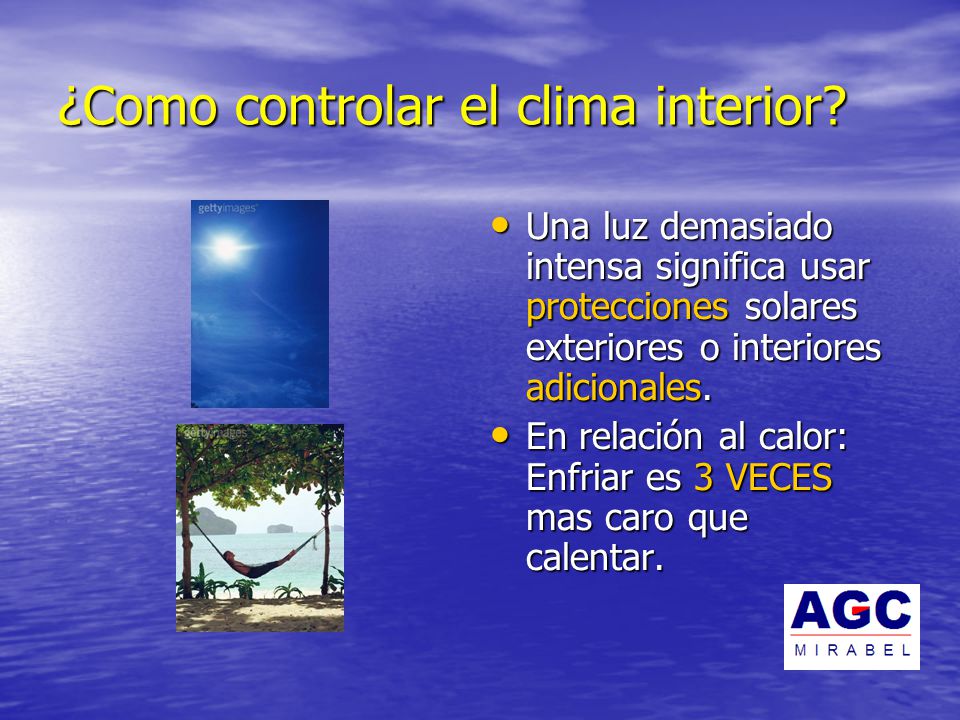 ¿Como controlar el clima interior?

gettyimages

gettyimages

• Una luz demasiado intensa significa usar protecciones solares exteriores o interiores adicionales.

• En relación al calor: Enfriar es 3 VECES mas caro que calentar.

AGC
MIRABEL